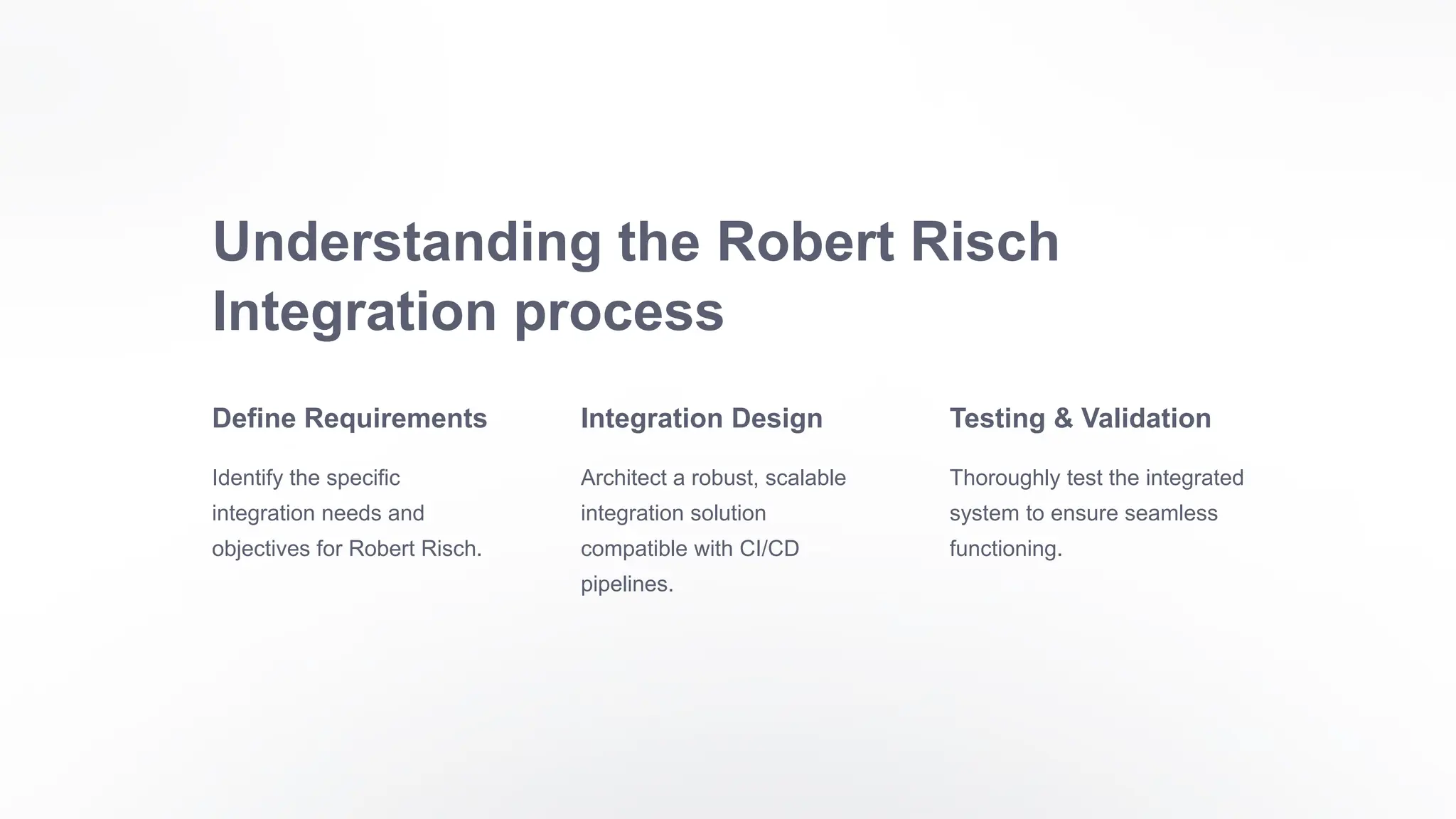 Understanding the Robert Risch Integration process

Define Requirements

Identify the specific integration needs and objectives for Robert Risch.

Integration Design

Architect a robust, scalable integration solution compatible with CI/CD pipelines.

Testing & Validation

Thoroughly test the integrated system to ensure seamless functioning.